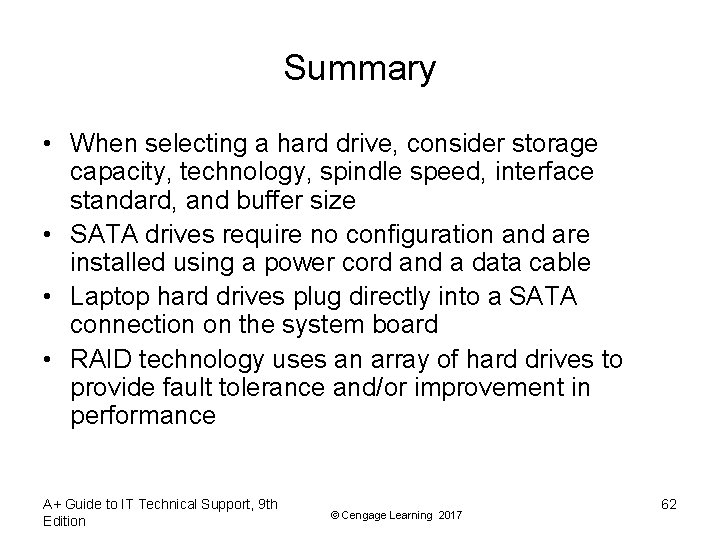 Summary

• When selecting a hard drive, consider storage capacity, technology, spindle speed, interface standard, and buffer size
• SATA drives require no configuration and are installed using a power cord and a data cable
• Laptop hard drives plug directly into a SATA connection on the system board
• RAID technology uses an array of hard drives to provide fault tolerance and/or improvement in performance

A+ Guide to IT Technical Support, 9th Edition

© Cengage Learning 2017

62